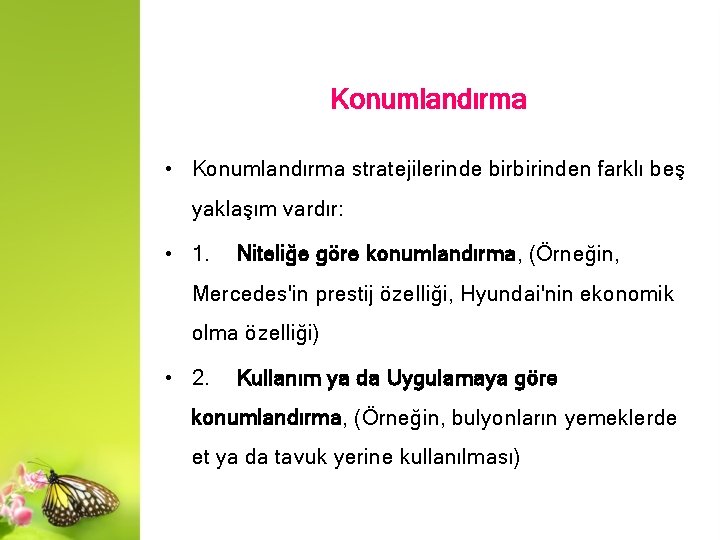 Konumlandırma

• Konumlandırma stratejilerinde birbirinden farklı beş yaklaşım vardır:

• 1. Niteliğe göre konumlandırma, (Örneğin, Mercedes'in prestij özelliği, Hyundai'nin ekonomik olma özelliği)

• 2. Kullanım ya da Uygulamaya göre konumlandırma, (Örneğin, bulyonların yemeklerde et ya da tavuk yerine kullanılması)